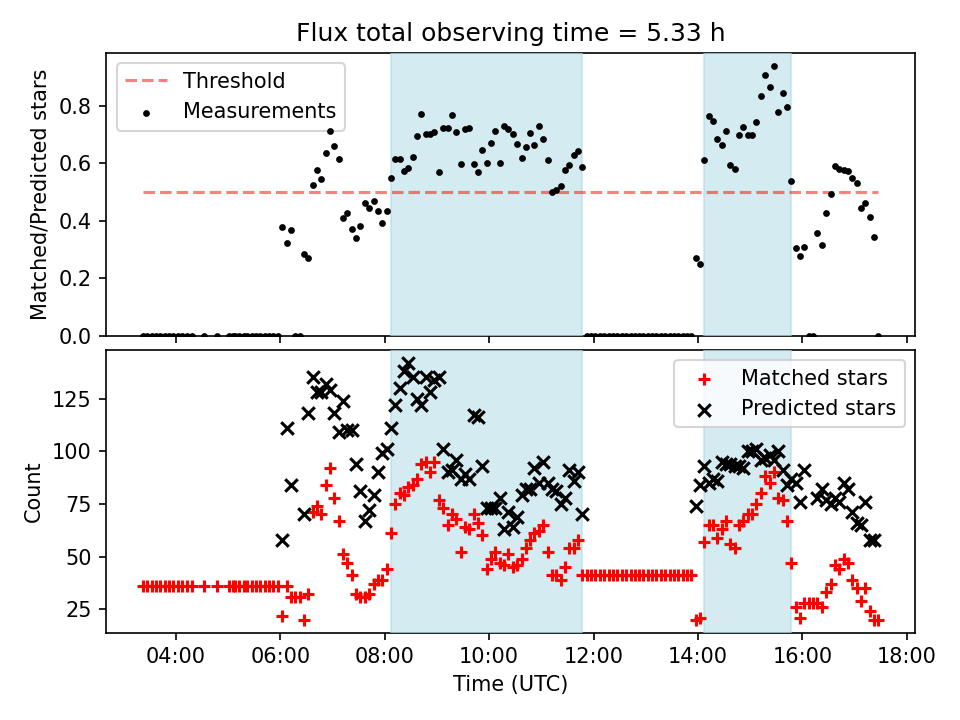 Flux total observing time = 5.33 h

Threshold
Measurements

Matched/Predicted stars

0.8
0.6
0.4
0.2
0.0

Matched stars
Predicted stars

Count

125
100
75
50
25

04:00
06:00
08:00
10:00
12:00
14:00
16:00
18:00

Time (UTC)